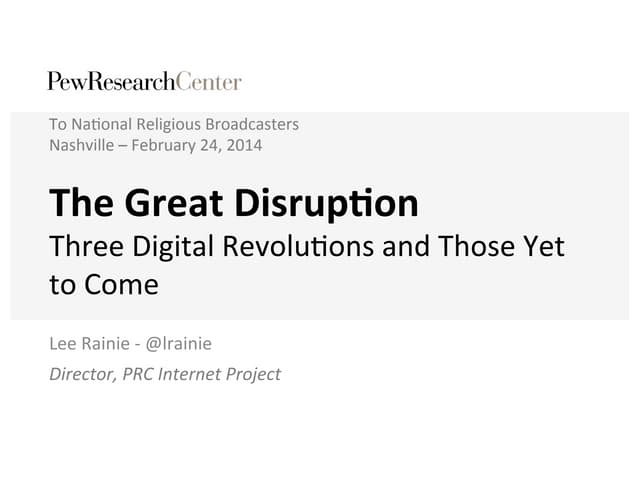 PewResearchCenter

To National Religious Broadcasters
Nashville – February 24, 2014

The Great Disruption
Three Digital Revolutions and Those Yet to Come

Lee Rainie - @lrainie
Director, PRC Internet Project